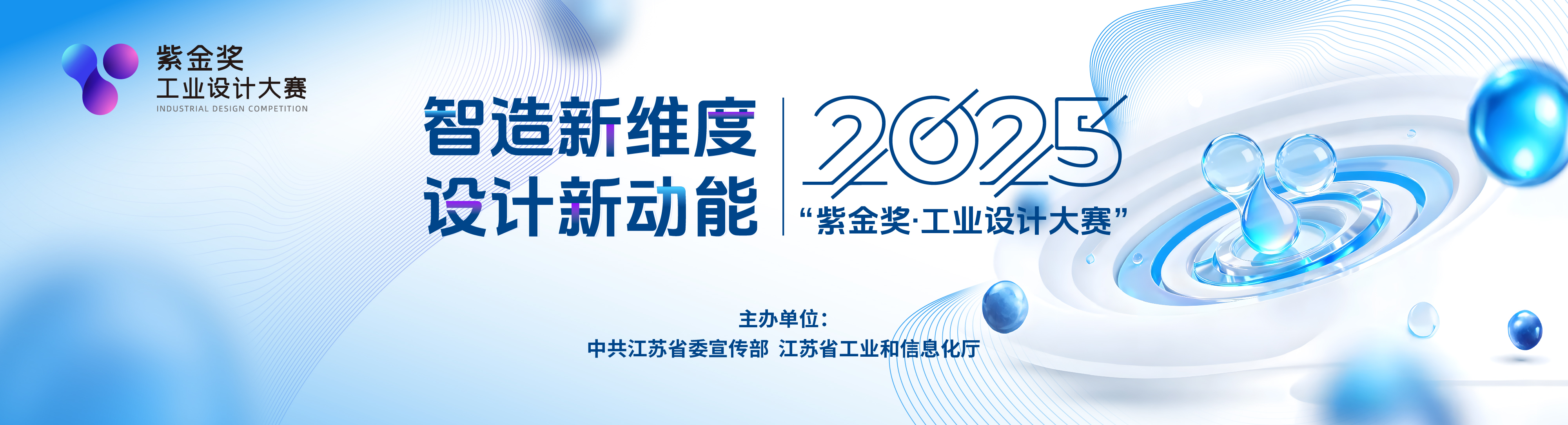 紫金奖
工业设计大赛
INDUSTRIAL DESIGN COMPETITION

智造新维度
设计新动能

2025
“紫金奖·工业设计大赛”

主办单位：
中共江苏省委宣传部 江苏省工业和信息化厅